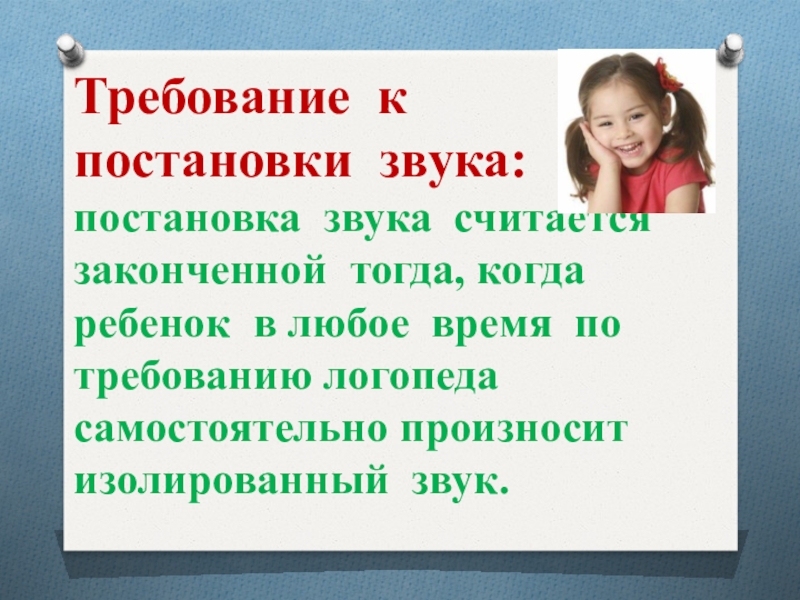 Требование к постановки звука:

постановка звука считается законченной тогда, когда ребенок в любое время по требованию логопеда самостоятельно произносит изолированный звук.